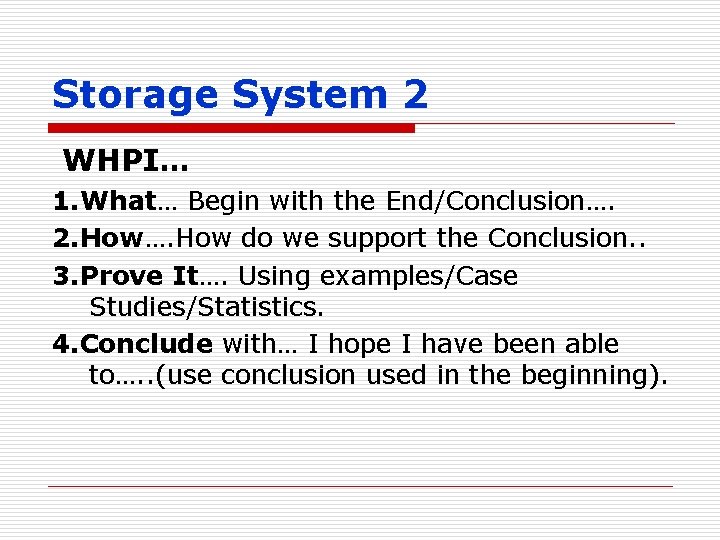 Storage System 2

WHPI…

1.What… Begin with the End/Conclusion….

2.How….How do we support the Conclusion..

3.Prove It…. Using examples/Case Studies/Statistics.

4.Conclude with… I hope I have been able to…..(use conclusion used in the beginning).